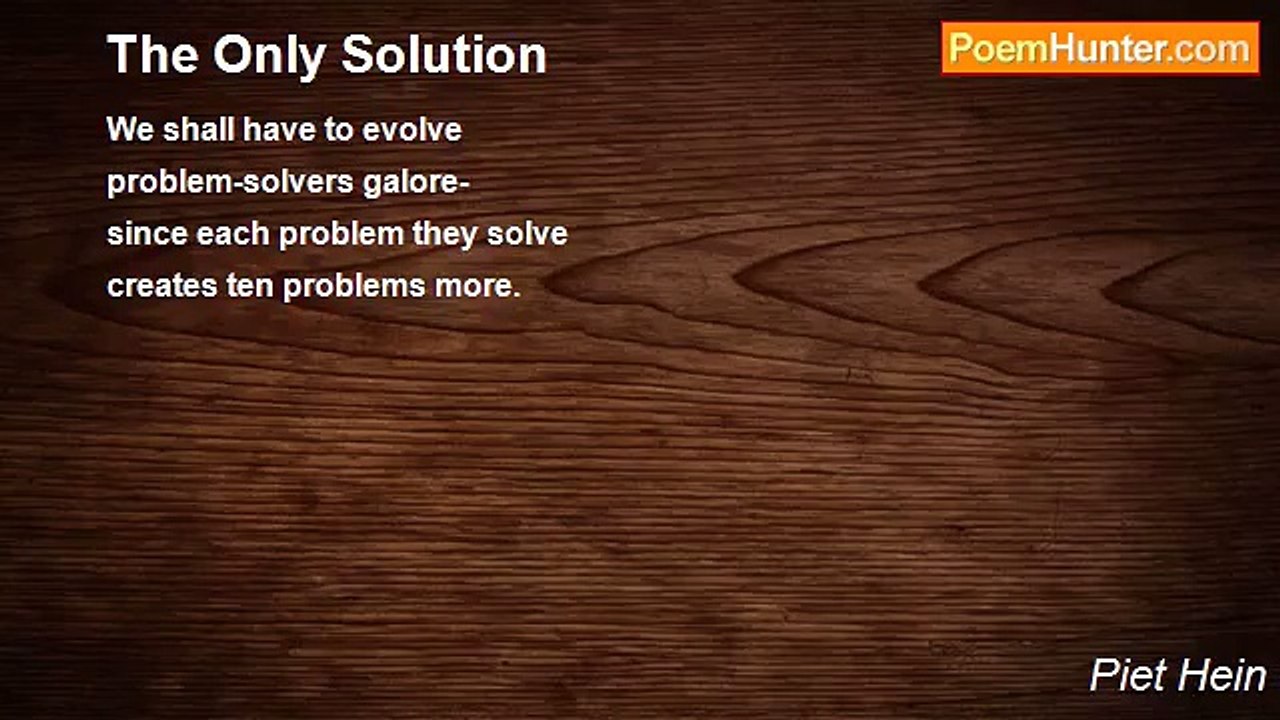 The Only Solution

PoemHunter.com

We shall have to evolve
problem-solvers galore-
since each problem they solve
creates ten problems more.

Piet Hein